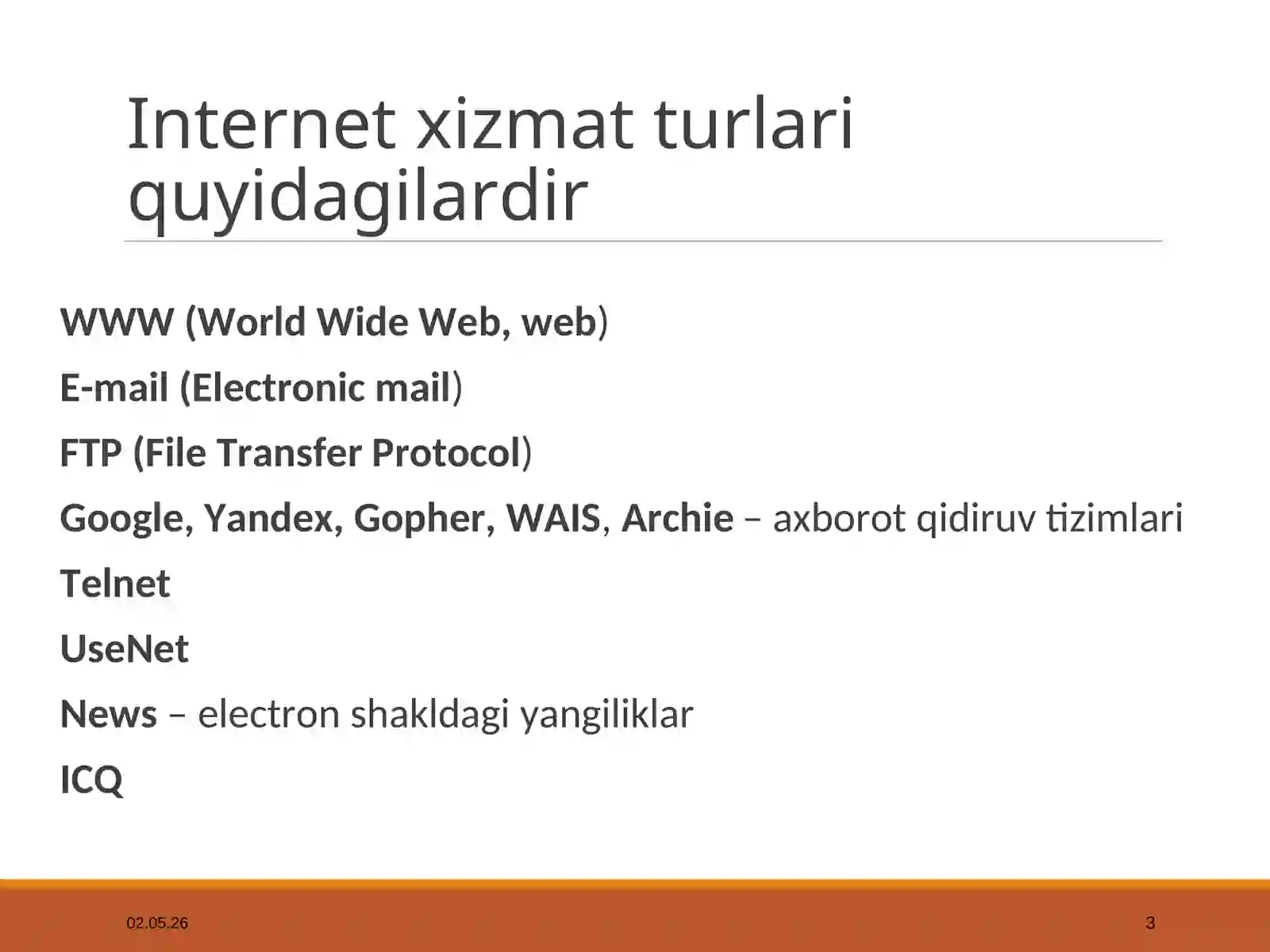 Internet xizmat turlari quyidagilardir

WWW (World Wide Web, web)

E-mail (Electronic mail)

FTP (File Transfer Protocol)

Google, Yandex, Gopher, WAIS, Archie – axborot qidiruv tizimlari

Telnet

UseNet

News – electron shakldagi yangiliklar

ICQ

02.05.26

3